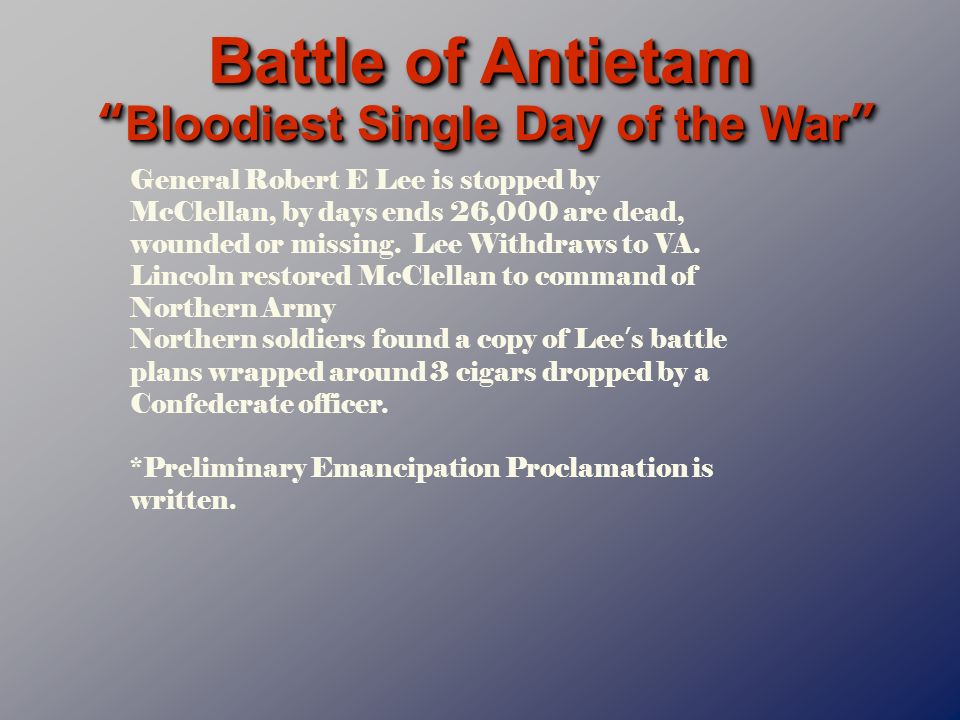 Battle of Antietam
"Bloodiest Single Day of the War"

General Robert E Lee is stopped by McClellan, by days ends 26,000 are dead, wounded or missing. Lee Withdraws to VA.
Lincoln restored McClellan to command of Northern Army
Northern soldiers found a copy of Lee's battle plans wrapped around 3 cigars dropped by a Confederate officer.

*Preliminary Emancipation Proclamation is written.